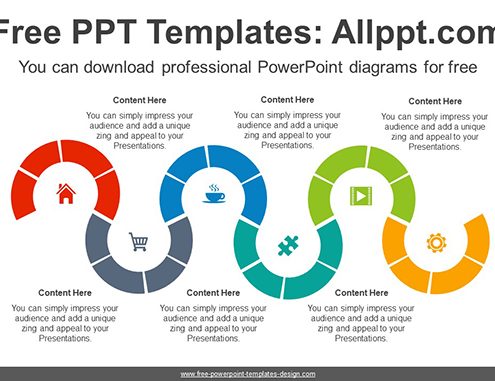 Free PPT Templates: Allppt.com

You can download professional PowerPoint diagrams for free

Content Here

You can simply impress your audience and add a unique zing and appeal to your Presentations.

Content Here

You can simply impress your audience and add a unique zing and appeal to your Presentations.

Content Here

You can simply impress your audience and add a unique zing and appeal to your Presentations.

Content Here

You can simply impress your audience and add a unique zing and appeal to your Presentations.

Content Here

You can simply impress your audience and add a unique zing and appeal to your Presentations.

Content Here

You can simply impress your audience and add a unique zing and appeal to your Presentations.

www.free-powerpoint-templates-design.com